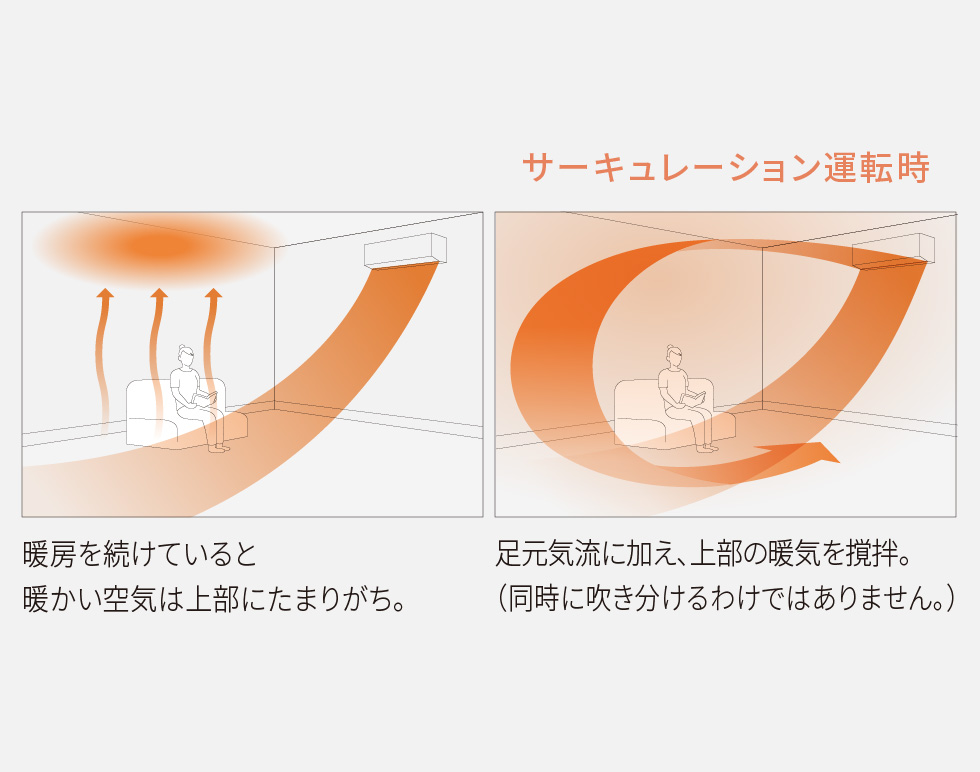 暖房を続けていると
暖かい空気は上部にたまりがち。

サーキュレーション運転時

足元気流に加え、上部の暖気を撹拌。
（同時に吹き分けるわけではありません。）